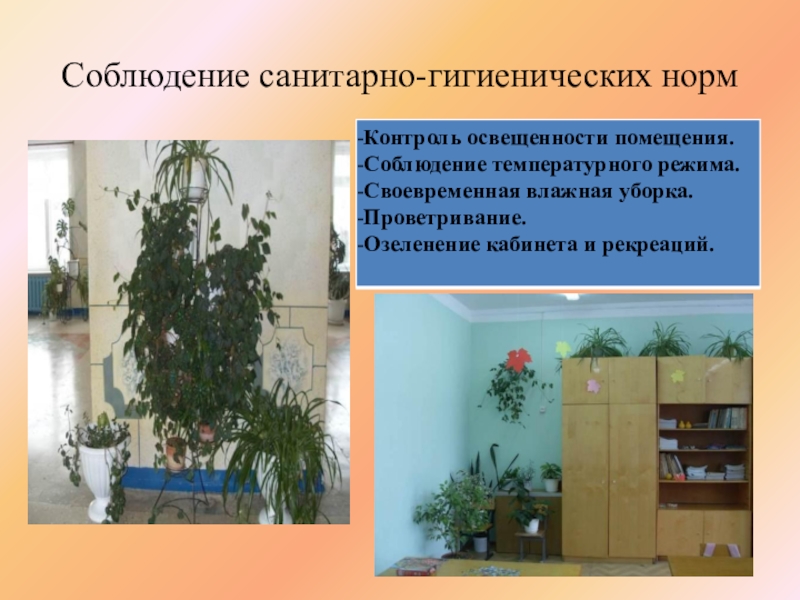 Соблюдение санитарно-гигиенических норм

-Контроль освещенности помещения.
-Соблюдение температурного режима.
-Своевременная влажная уборка.
-Проветривание.
-Озеленение кабинета и рекреаций.